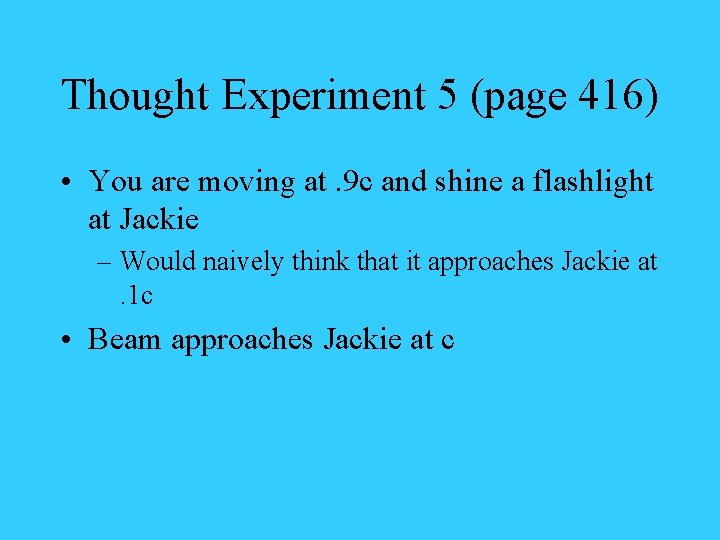 Thought Experiment 5 (page 416)

• You are moving at .9c and shine a flashlight at Jackie

– Would naively think that it approaches Jackie at .1c

• Beam approaches Jackie at c